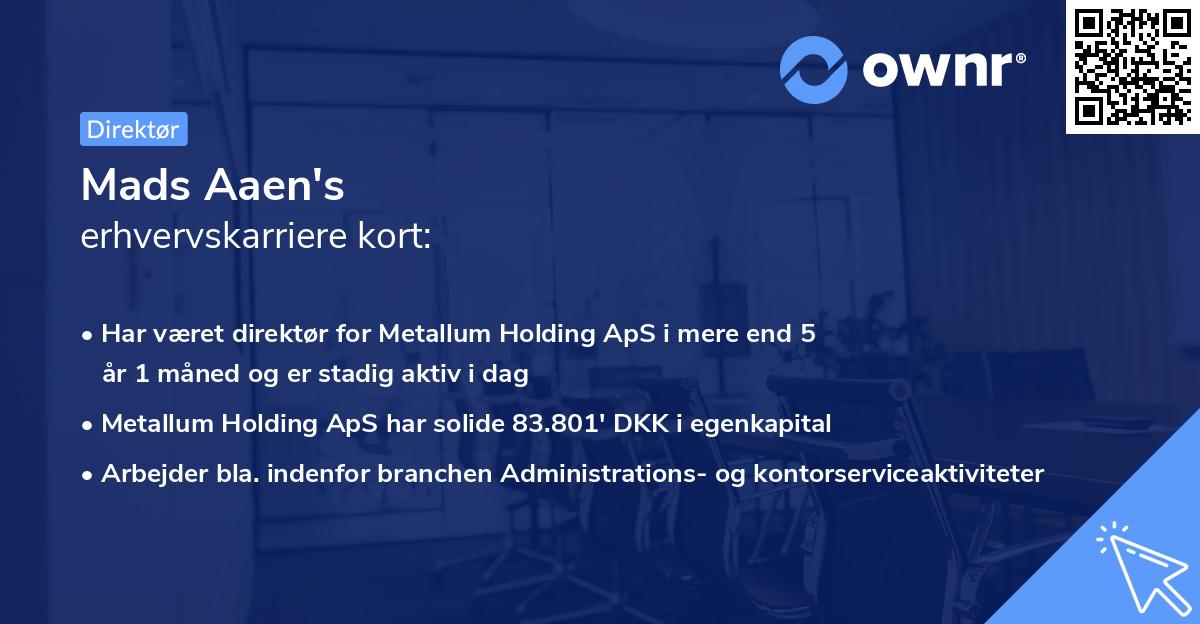 ownr®

Direktør

Mads Aaen's
erhvervskarriere kort:

• Har været direktør for Metallum Holding ApS i mere end 5 år 1 måned og er stadig aktiv i dag

• Metallum Holding ApS har solide 83.801' DKK i egenkapital

• Arbejder bla. indenfor branchen Administrations- og kontorserviceaktiviteter